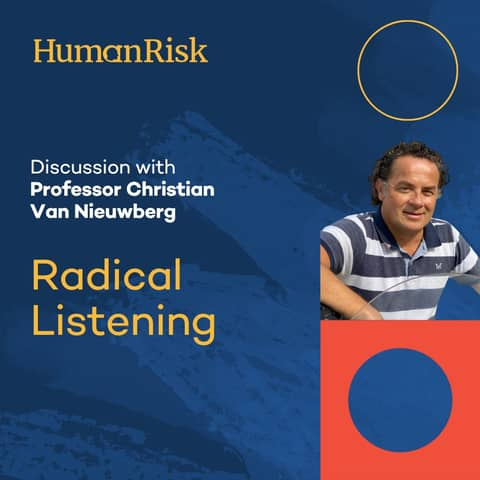 HumanRisk

Discussion with
Professor Christian Van Nieuwberg

Radical Listening